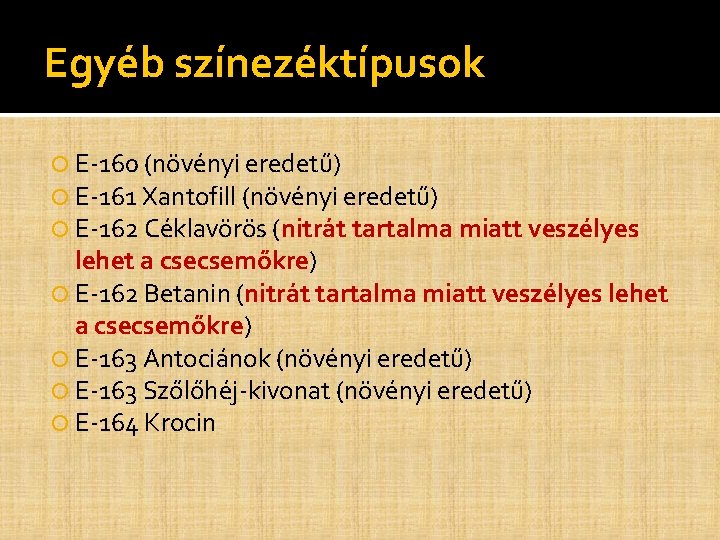 Egyéb színezéktípusok

E-160 (növényi eredetű)
E-161 Xantofill (növényi eredetű)
E-162 Céklavörös (nitrát tartalma miatt veszélyes lehet a csecsemőkre)
E-162 Betanin (nitrát tartalma miatt veszélyes lehet a csecsemőkre)
E-163 Antociánok (növényi eredetű)
E-163 Szőlőhéj-kivonat (növényi eredetű)
E-164 Krocin